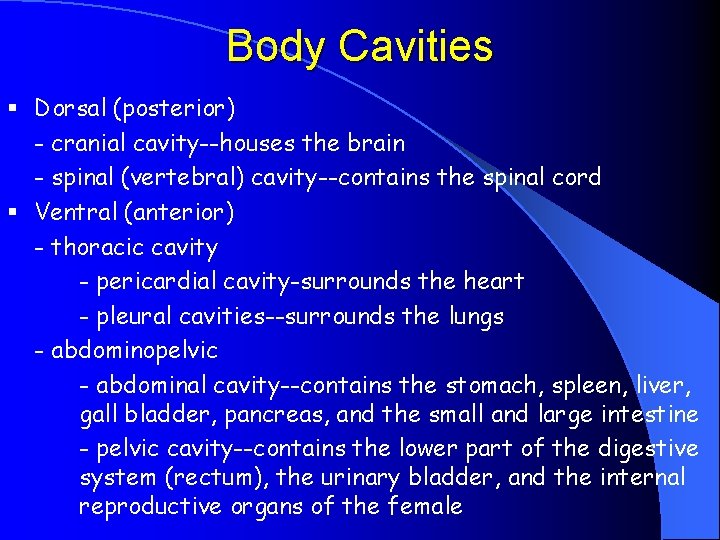 Body Cavities

▪ Dorsal (posterior)
- cranial cavity--houses the brain
- spinal (vertebral) cavity--contains the spinal cord
▪ Ventral (anterior)
- thoracic cavity
- pericardial cavity-surrounds the heart
- pleural cavities--surrounds the lungs
- abdominopelvic
- abdominal cavity--contains the stomach, spleen, liver, gall bladder, pancreas, and the small and large intestine
- pelvic cavity--contains the lower part of the digestive system (rectum), the urinary bladder, and the internal reproductive organs of the female